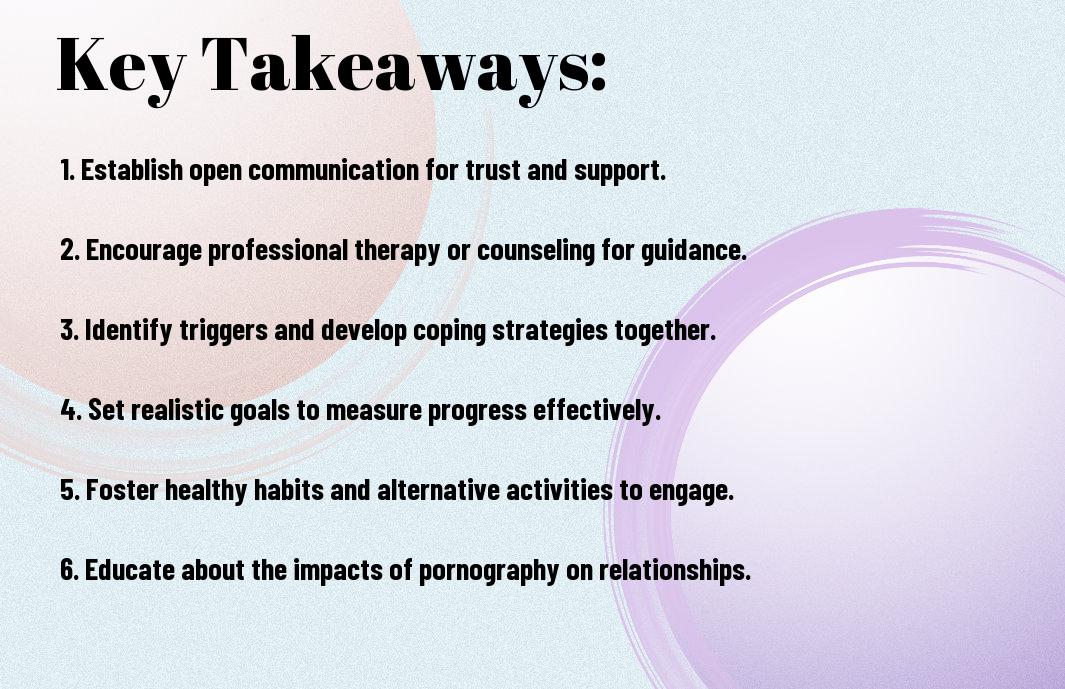 Key Takeaways:

1. Establish open communication for trust and support.

2. Encourage professional therapy or counseling for guidance.

3. Identify triggers and develop coping strategies together.

4. Set realistic goals to measure progress effectively.

5. Foster healthy habits and alternative activities to engage.

6. Educate about the impacts of pornography on relationships.